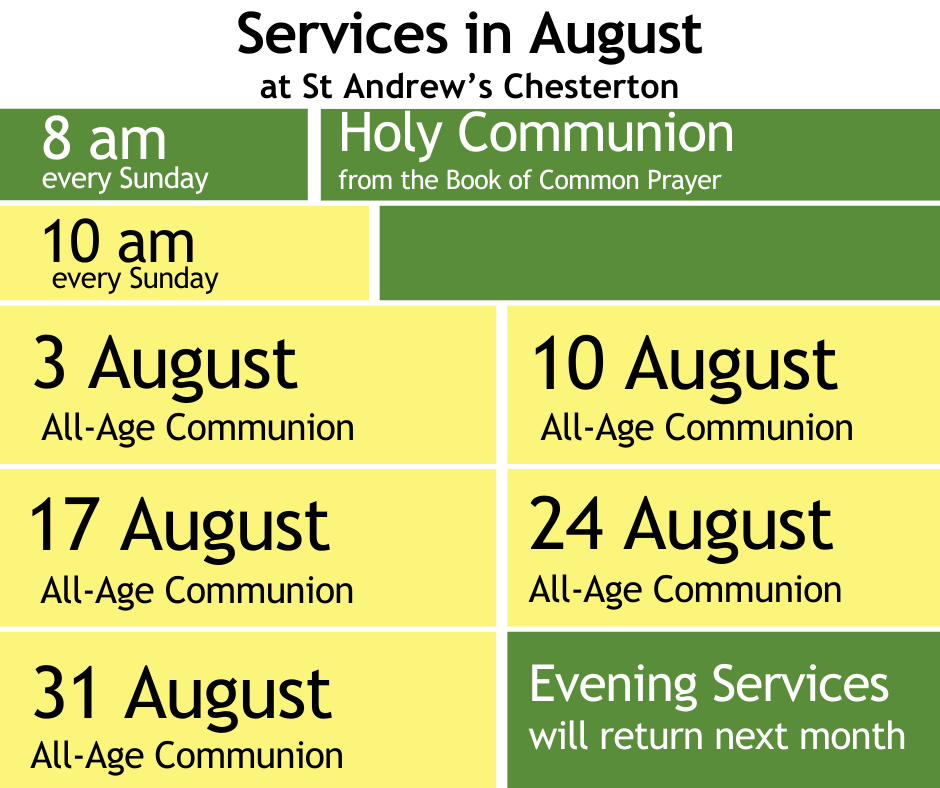 Services in August
at St Andrew's Chesterton

8 am
every Sunday

Holy Communion
from the Book of Common Prayer

10 am
every Sunday

3 August
All-Age Communion

10 August
All-Age Communion

17 August
All-Age Communion

24 August
All-Age Communion

31 August
All-Age Communion

Evening Services
will return next month